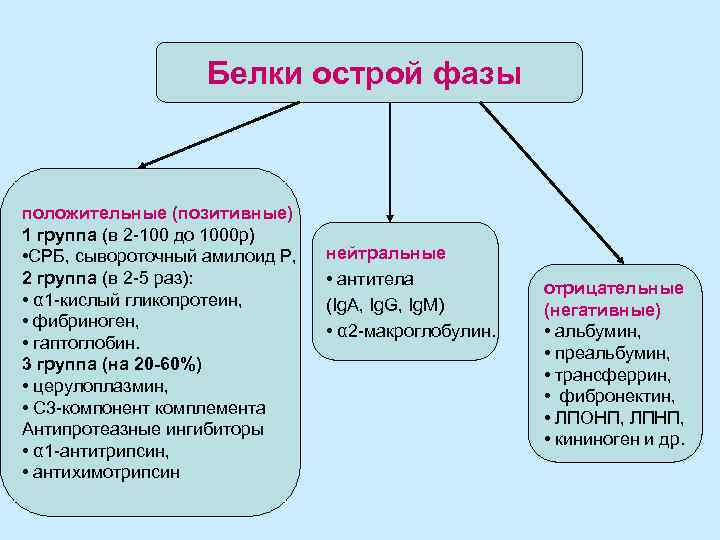 Белки острой фазы

положительные (позитивные)
1 группа (в 2-100 до 1000р)
•СРБ, сывороточный амилоид Р,
2 группа (в 2-5 раз):
• α1-кислый гликопротеин,
• фибриноген,
• гаптоглобин.
3 группа (на 20-60%)
• церулоплазмин,
• С3-компонент комплемента
Антипротеазные ингибиторы
• α1-антитрипсин,
• антихимотрипсин

нейтральные
• антитела
(IgA, IgG, IgM)
• α2-макроглобулин.

отрицательные
(негативные)
• альбумин,
• преальбумин,
• трансферрин,
• фибронектин,
• ЛПОНП, ЛПНП,
• кининоген и др.